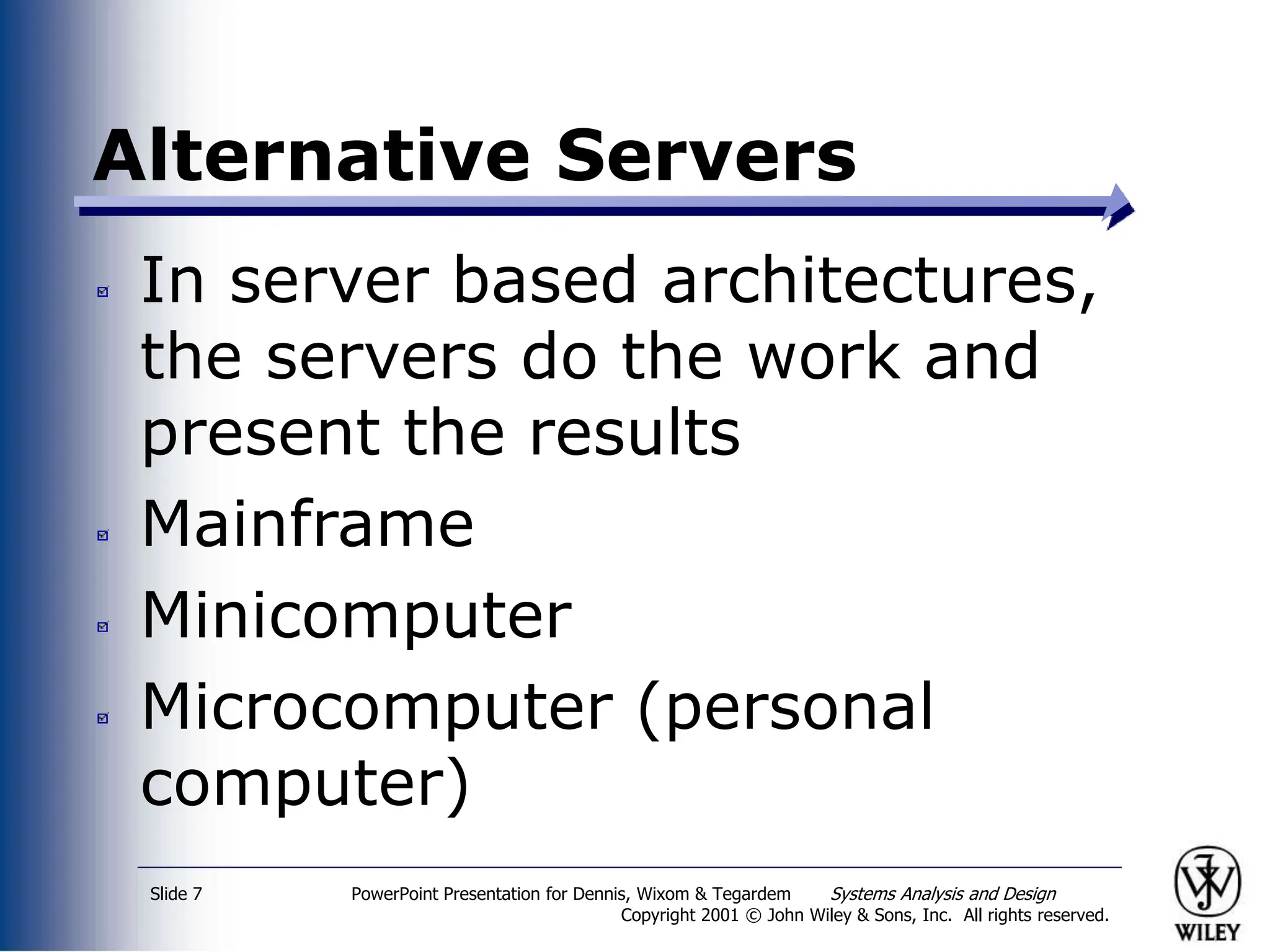 Alternative Servers

In server based architectures, the servers do the work and present the results

Mainframe

Minicomputer

Microcomputer (personal computer)

Slide 7

PowerPoint Presentation for Dennis, Wixom & Tegardem Systems Analysis and Design
Copyright 2001 © John Wiley & Sons, Inc. All rights reserved.

WILEY